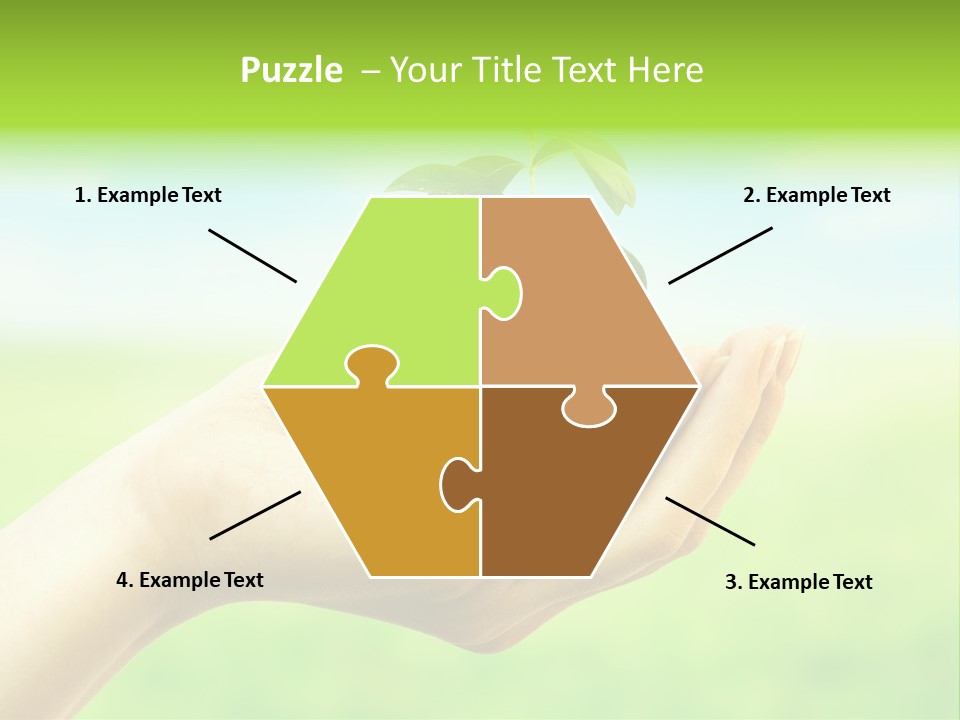 Puzzle – Your Title Text Here

1. Example Text

2. Example Text

4. Example Text

3. Example Text